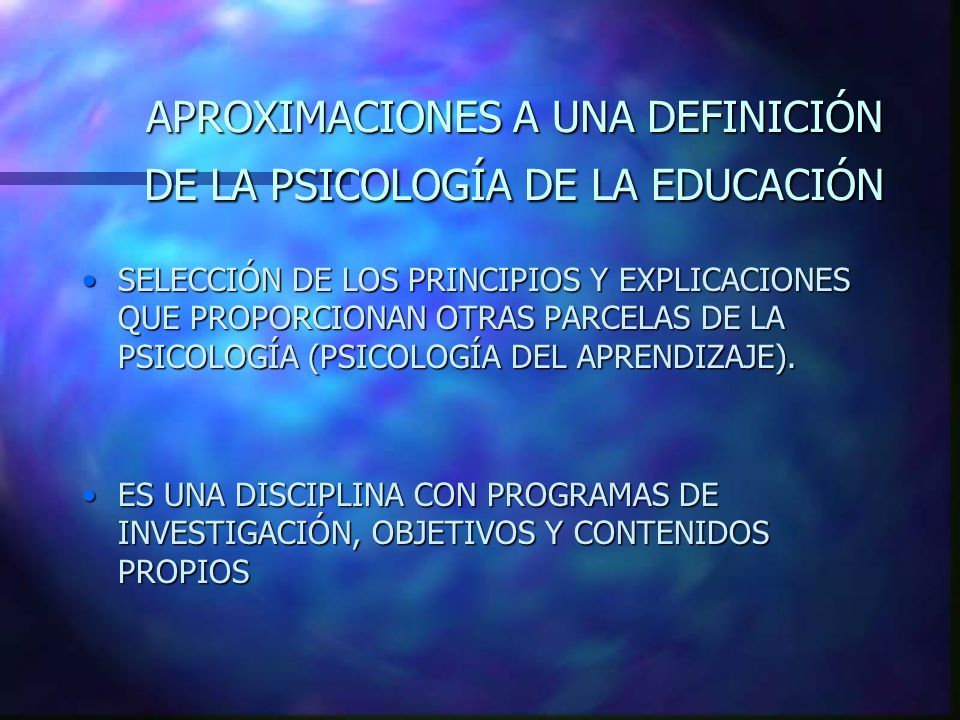 APROXIMACIONES A UNA DEFINICIÓN DE LA PSICOLOGÍA DE LA EDUCACIÓN

• SELECCIÓN DE LOS PRINCIPIOS Y EXPLICACIONES QUE PROPORCIONAN OTRAS PARCELAS DE LA PSICOLOGÍA (PSICOLOGÍA DEL APRENDIZAJE).

• ES UNA DISCIPLINA CON PROGRAMAS DE INVESTIGACIÓN, OBJETIVOS Y CONTENIDOS PROPIOS